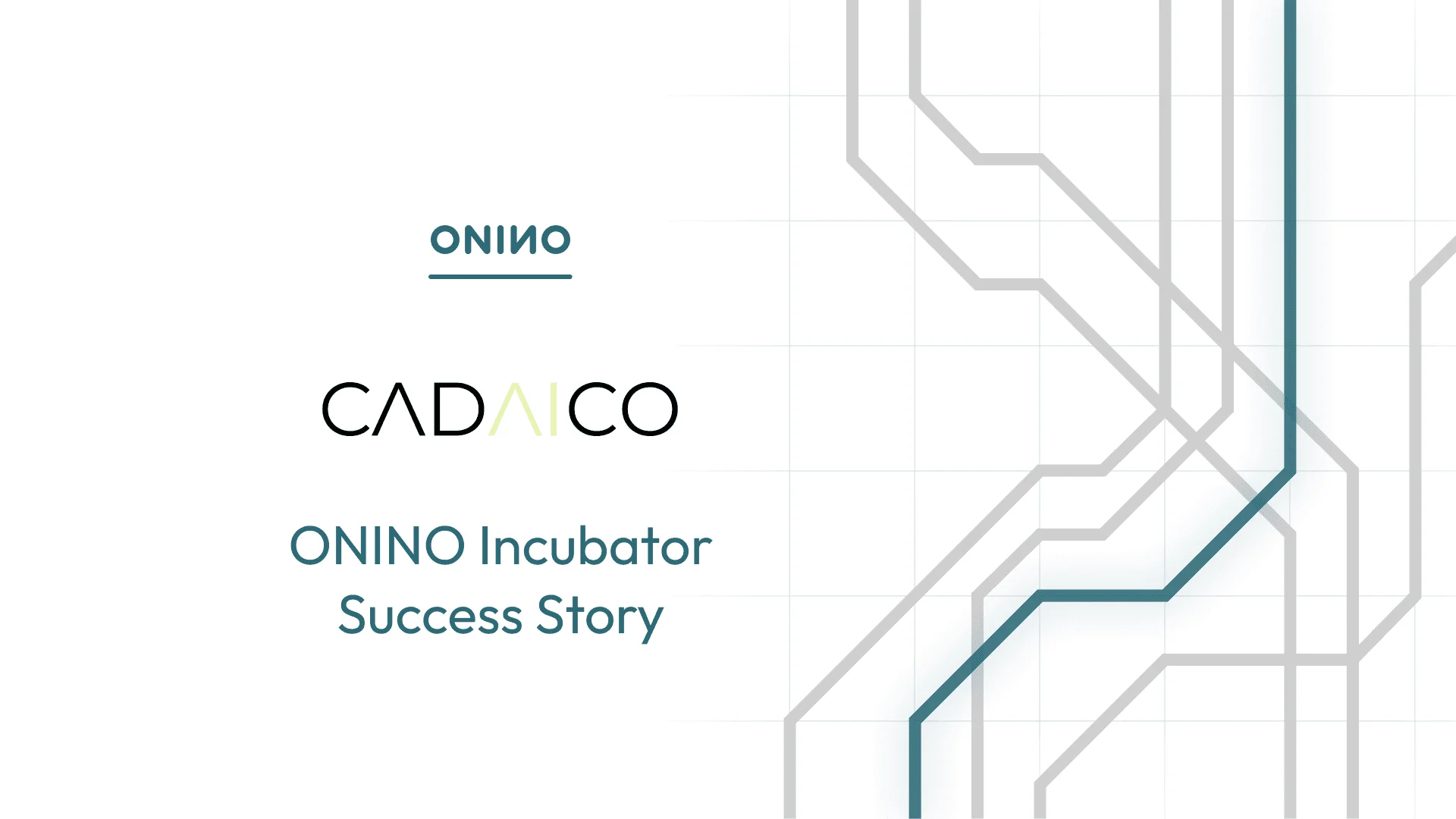 ONINO

CADAICO

ONINO Incubator Success Story